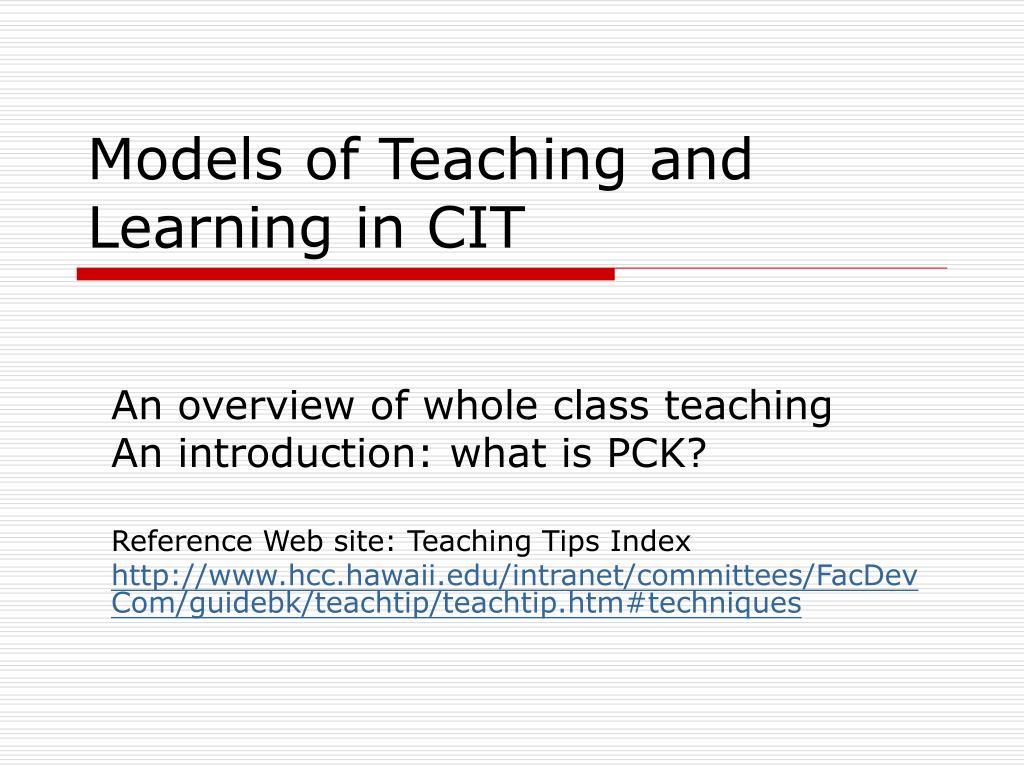 Models of Teaching and Learning in CIT

An overview of whole class teaching
An introduction: what is PCK?

Reference Web site: Teaching Tips Index
http://www.hcc.hawaii.edu/intranet/committees/FacDevCom/guidebk/teachtip/teachtip.htm#techniques